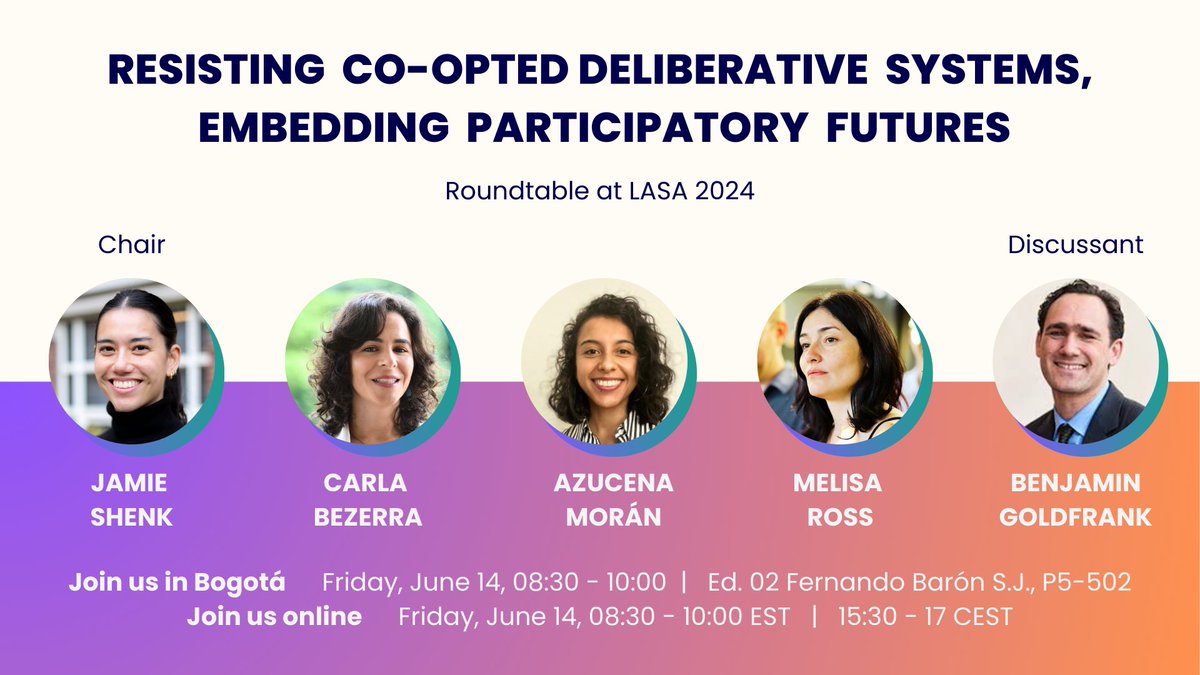 RESISTING CO-OPTED DELIBERATIVE SYSTEMS, EMBEDDING PARTICIPATORY FUTURES

Roundtable at LASA 2024

Chair

Discussant

JAMIE SHENK

CARLA BEZERRA

AZUCENA MORÁN

MELISA ROSS

BENJAMIN GOLDFRANK

Join us in Bogotá Friday, June 14, 08:30 - 10:00 | Ed. 02 Fernando Barón S.J., P5-502
Join us online Friday, June 14, 08:30 - 10:00 EST | 15:30 - 17 CEST